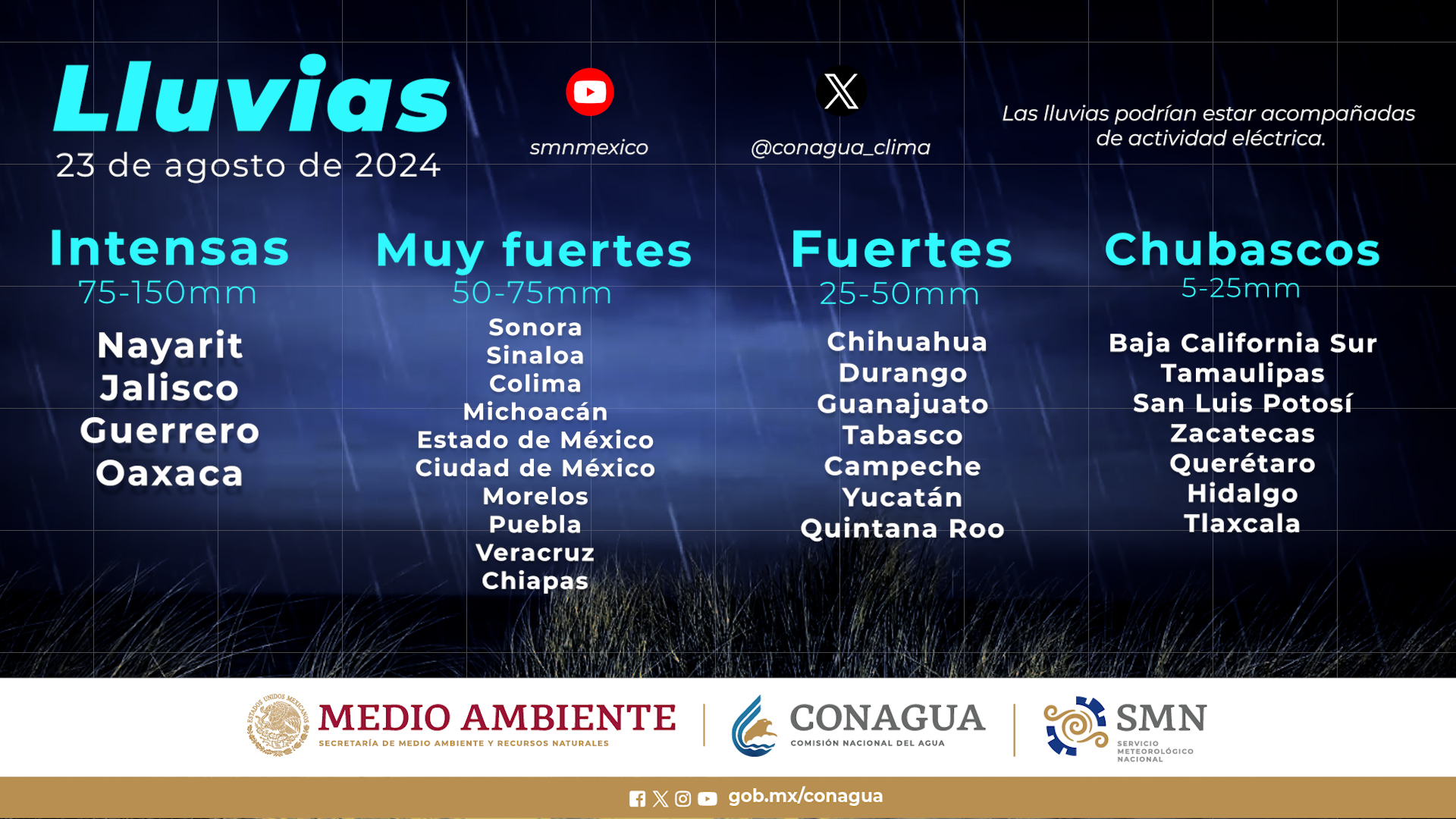 Lluvias
23 de agosto de 2024

smnmexico

@conagua_clima

Las lluvias podrían estar acompañadas de actividad eléctrica.

Intensas
75-150mm
Nayarit
Jalisco
Guerrero
Oaxaca

Muy fuertes
50-75mm
Sonora
Sinaloa
Colima
Michoacán
Estado de México
Ciudad de México
Morelos
Puebla
Veracruz
Chiapas

Fuertes
25-50mm
Chihuahua
Durango
Guanajuato
Tabasco
Campeche
Yucatán
Quintana Roo

Chubascos
5-25mm
Baja California Sur
Tamaulipas
San Luis Potosí
Zacatecas
Querétaro
Hidalgo
Tlaxcala

ESTADOS UNIDOS MEXICANOS
MEDIO AMBIENTE
SECRETARÍA DE MEDIO AMBIENTE Y RECURSOS NATURALES
CONAGUA
COMISIÓN NACIONAL DEL AGUA
SMN
SERVICIO METEOROLÓGICO NACIONAL

gob.mx/conagua